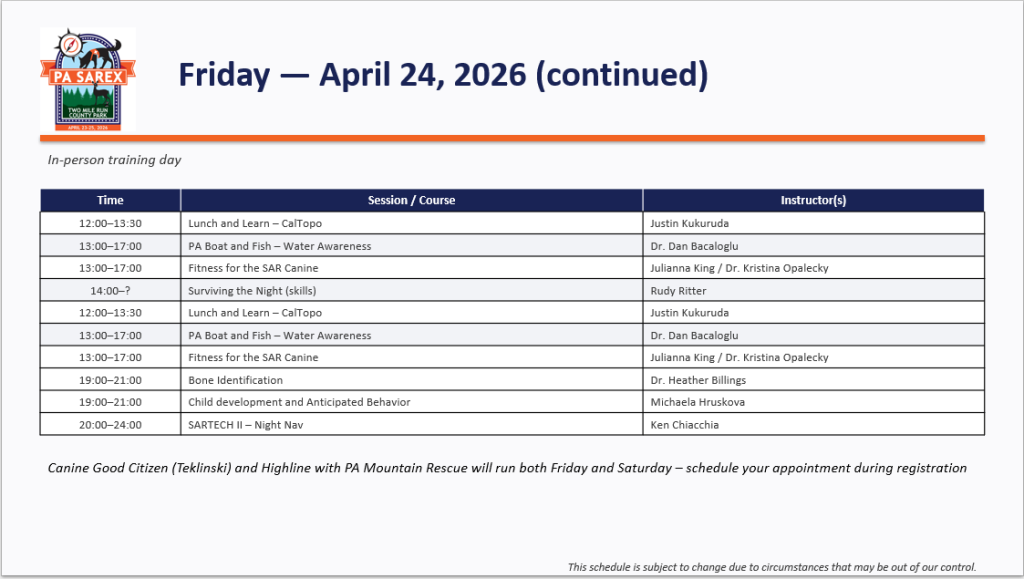 PA SAREX
TWO MILE RUN COUNTY PARK
APRIL 23-25, 2026

Friday — April 24, 2026 (continued)

In-person training day

| Time | Session / Course | Instructor(s) |
|---|---|---|
| 12:00–13:30 | Lunch and Learn – CalTopo | Justin Kukuruda |
| 13:00–17:00 | PA Boat and Fish – Water Awareness | Dr. Dan Bacaloglu |
| 13:00–17:00 | Fitness for the SAR Canine | Julianna King / Dr. Kristina Opalecky |
| 14:00–? | Surviving the Night (skills) | Rudy Ritter |
| 12:00–13:30 | Lunch and Learn – CalTopo | Justin Kukuruda |
| 13:00–17:00 | PA Boat and Fish – Water Awareness | Dr. Dan Bacaloglu |
| 13:00–17:00 | Fitness for the SAR Canine | Julianna King / Dr. Kristina Opalecky |
| 19:00–21:00 | Bone Identification | Dr. Heather Billings |
| 19:00–21:00 | Child development and Anticipated Behavior | Michaela Hruskova |
| 20:00–24:00 | SARTECH II – Night Nav | Ken Chiacchia |

Canine Good Citizen (Teklinski) and Highline with PA Mountain Rescue will run both Friday and Saturday – schedule your appointment during registration

This schedule is subject to change due to circumstances that may be out of our control.